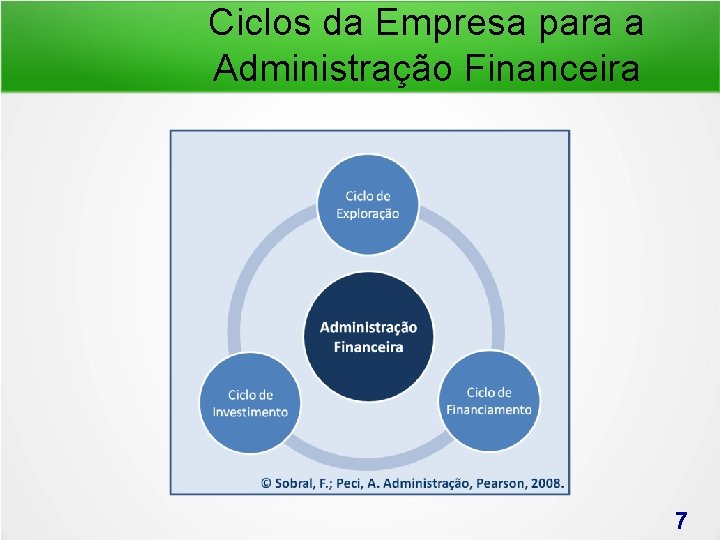 Ciclos da Empresa para a Administração Financeira

Ciclo de Exploração

Administração Financeira

Ciclo de Investimento

Ciclo de Financiamento

© Sobral, F.; Peci, A. Administração, Pearson, 2008.

7